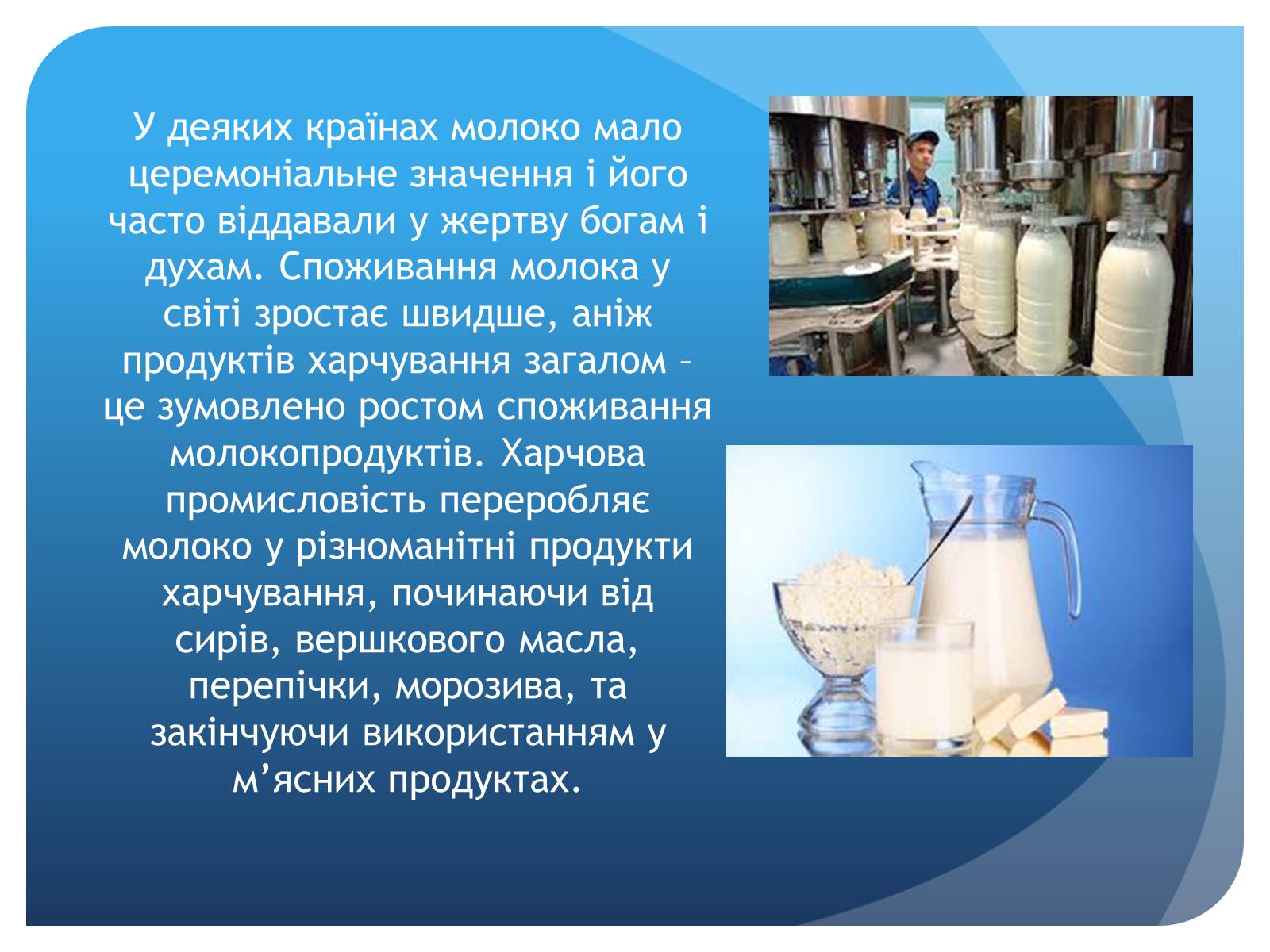 У деяких країнах молоко мало церемоніальне значення і його часто віддавали у жертву богам і духам. Споживання молока у світі зростає швидше, аніж продуктів харчування загалом – це зумовлено ростом споживання молокопродуктів. Харчова промисловість переробляє молоко у різноманітні продукти харчування, починаючи від сирів, вершкового масла, перепічки, морозива, та закінчуючи використанням у м’ясних продуктах.